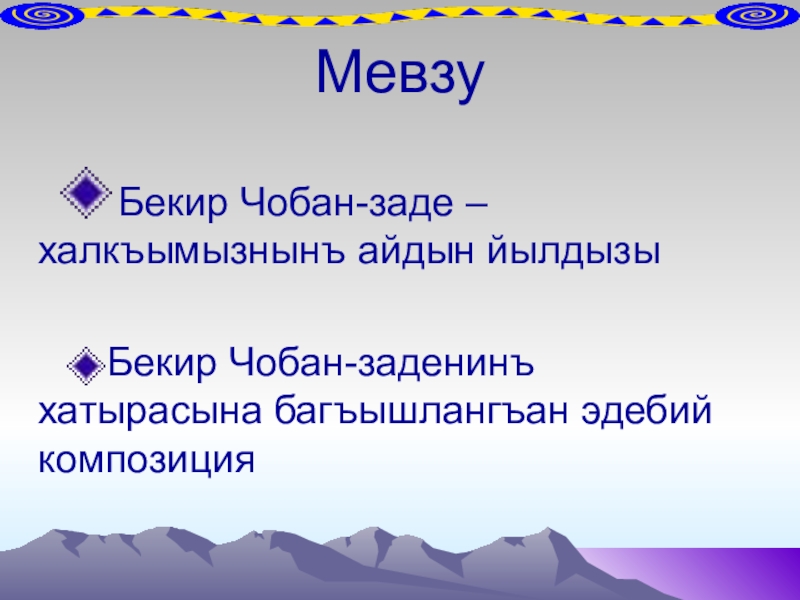 Мевзу

Бекир Чобан-заде – халкъымызнынъ айдын йылдызы

Бекир Чобан-заденинъ хатырасына багъышлангъан эдебий композиция